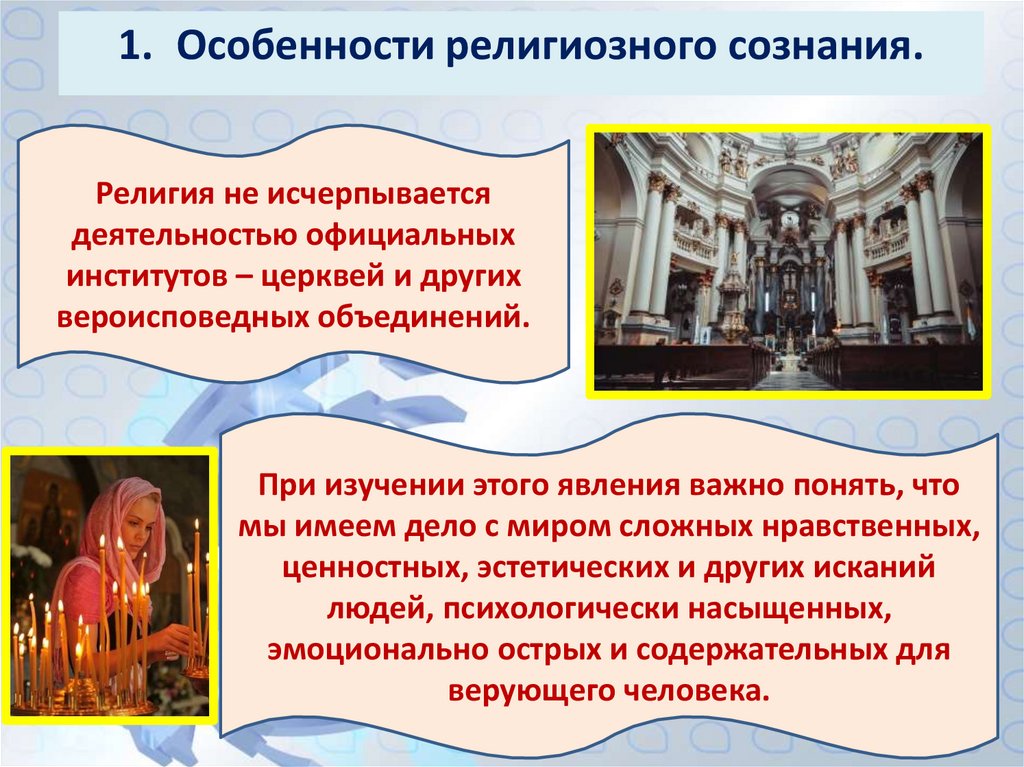 1. Особенности религиозного сознания.

Религия не исчерпывается деятельностью официальных институтов – церквей и других вероисповедных объединений.

При изучении этого явления важно понять, что мы имеем дело с миром сложных нравственных, ценностных, эстетических и других исканий людей, психологически насыщенных, эмоционально острых и содержательных для верующего человека.